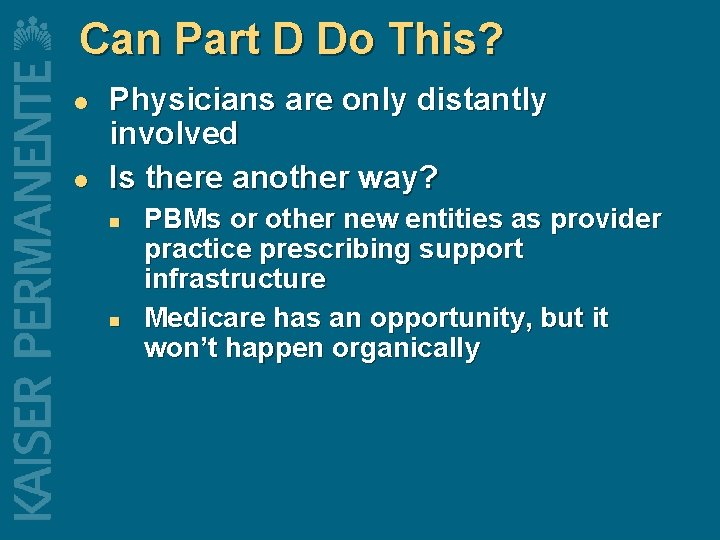 KAISER PERMANENTE

Can Part D Do This?

- Physicians are only distantly involved
- Is there another way?
  - PBMs or other new entities as provider practice prescribing support infrastructure
  - Medicare has an opportunity, but it won't happen organically